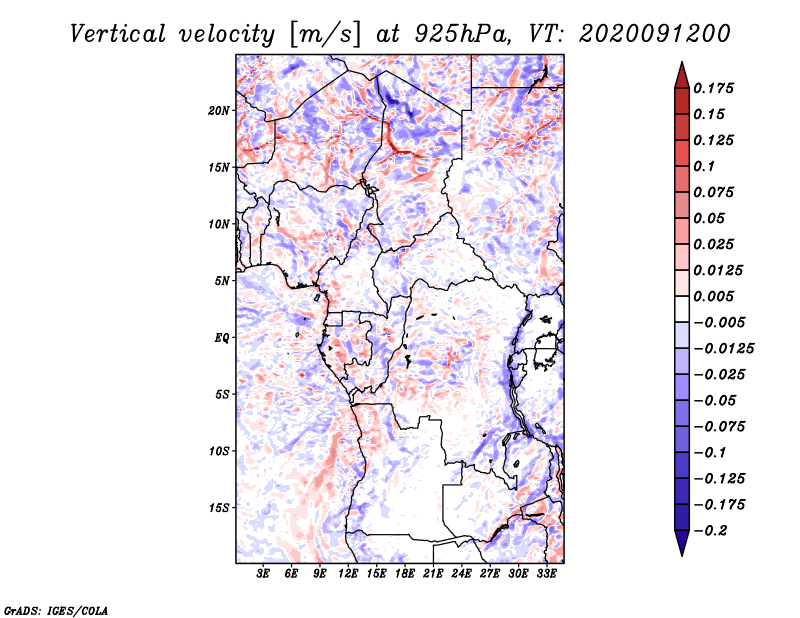 Vertical velocity [m/s] at 925hPa, VT: 2020091200

20N
15N
10N
5N
EQ
5S
10S
15S

3E 6E 9E 12E 15E 18E 21E 24E 27E 30E 33E

0.175
0.15
0.125
0.1
0.075
0.05
0.025
0.0125
0.005
−0.005
−0.0125
−0.025
−0.05
−0.075
−0.1
−0.125
−0.175
−0.2

GrADS: IGES/COLA